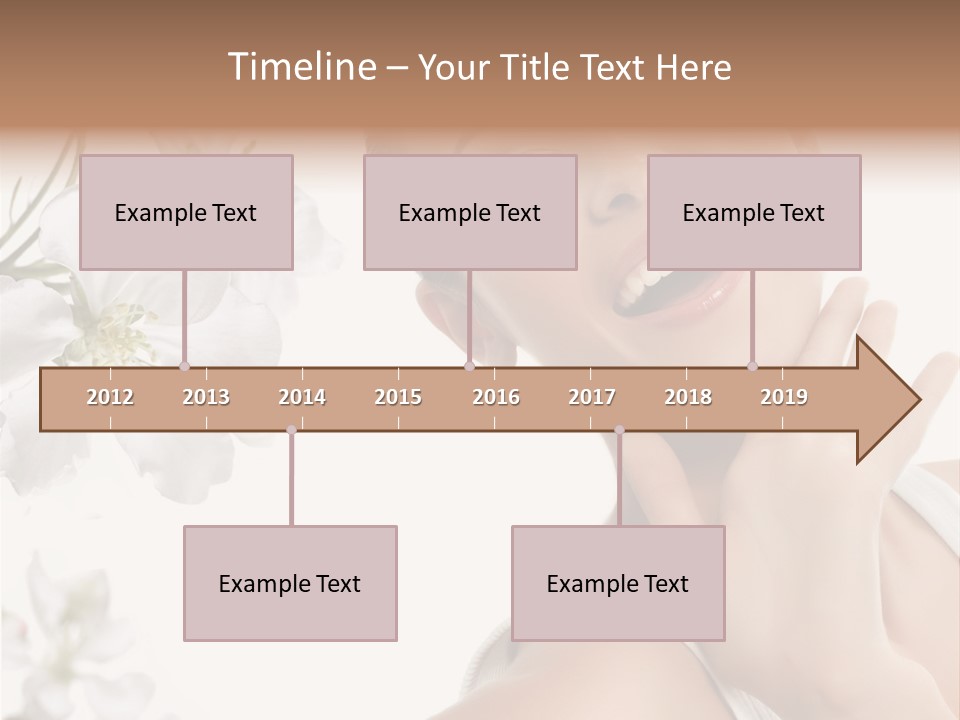 Timeline – Your Title Text Here

Example Text

Example Text

Example Text

2012 2013 2014 2015 2016 2017 2018 2019

Example Text

Example Text